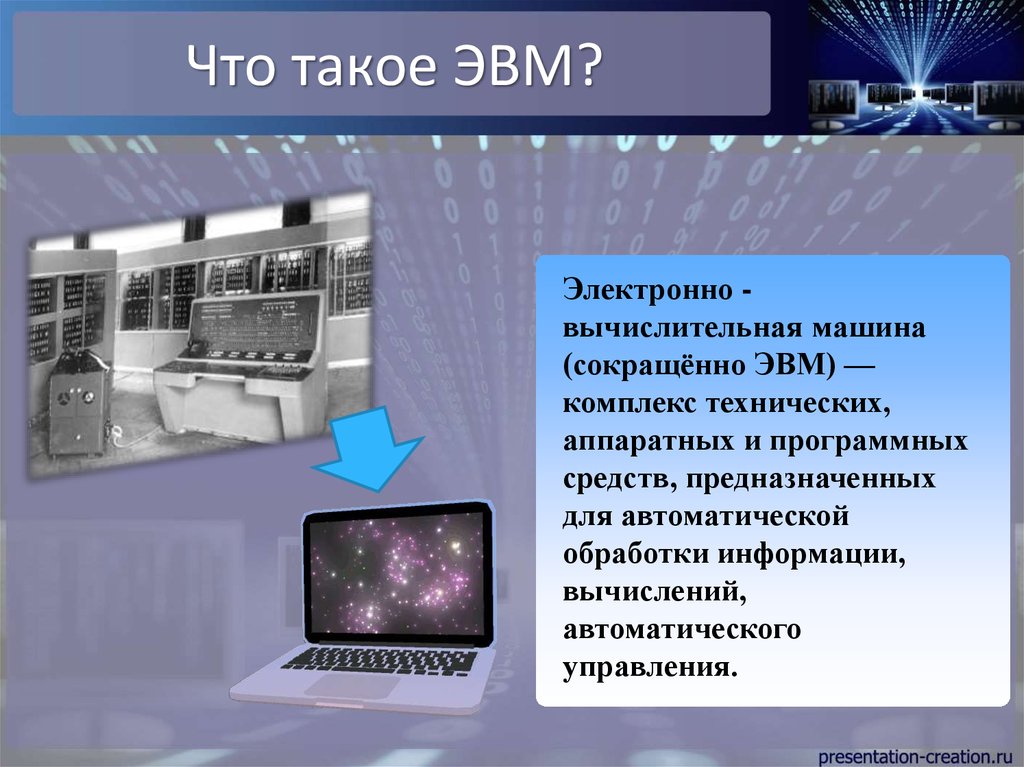 Что такое ЭВМ?

Электронно - вычислительная машина (сокращённо ЭВМ) — комплекс технических, аппаратных и программных средств, предназначенных для автоматической обработки информации, вычислений, автоматического управления.

presentation-creation.ru